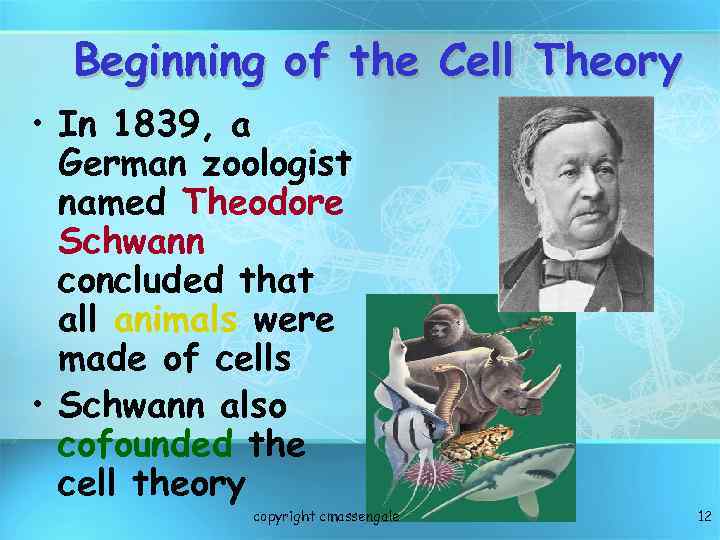 Beginning of the Cell Theory

• In 1839, a German zoologist named Theodore Schwann concluded that all animals were made of cells

• Schwann also cofounded the cell theory

copyright cmassengale

12